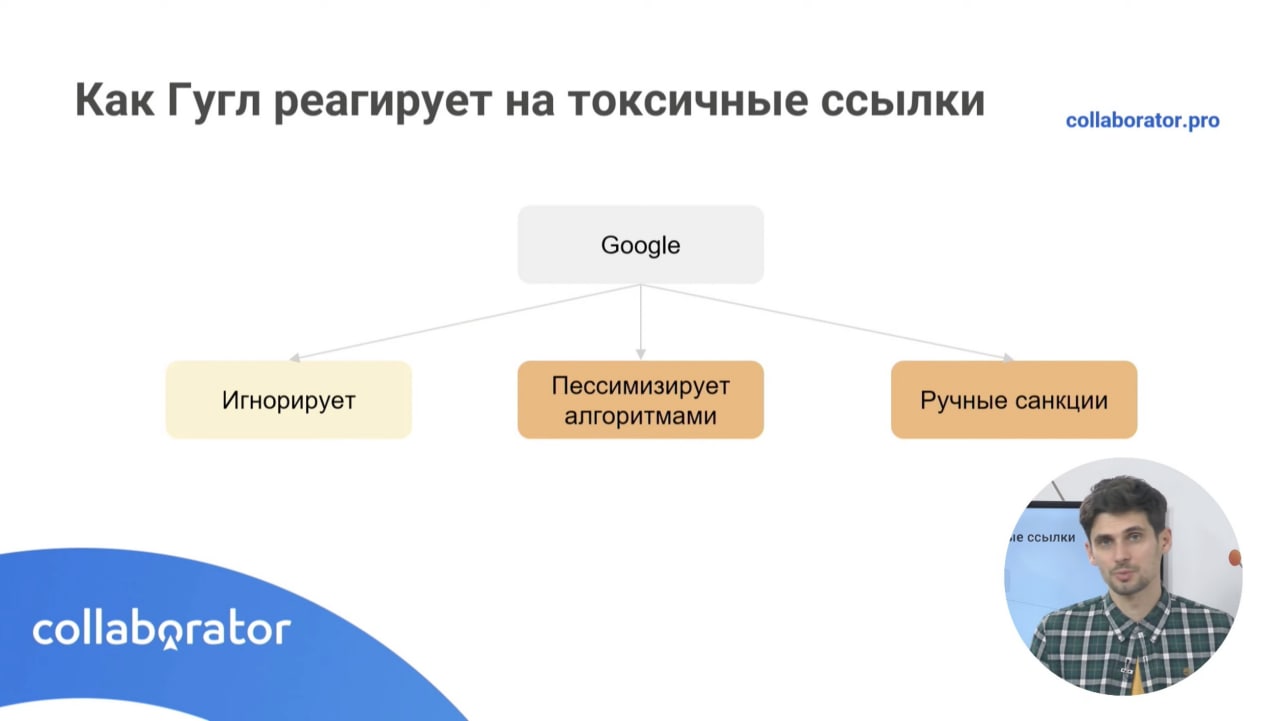 Как Гугл реагирует на токсичные ссылки

collaborator.pro

Google

Игнорирует

Пессимизирует алгоритмами

Ручные санкции

ые ссылки

collaborator